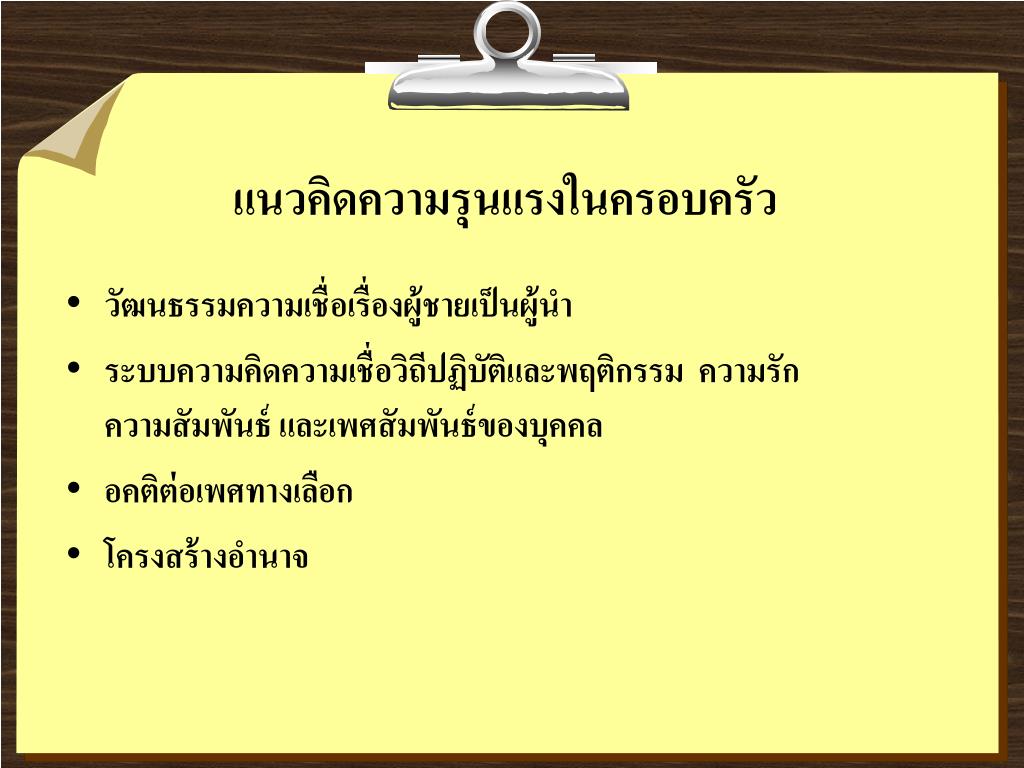 แนวคิดความรุนแรงในครอบครัว

• วัฒนธรรมความเชื่อเรื่องผู้ชายเป็นผู้นำ
• ระบบความคิดความเชื่อวิถีปฏิบัติและพฤติกรรม ความรัก ความสัมพันธ์ และเพศสัมพันธ์ของบุคคล
• อคติต่อเพศทางเลือก
• โครงสร้างอำนาจ